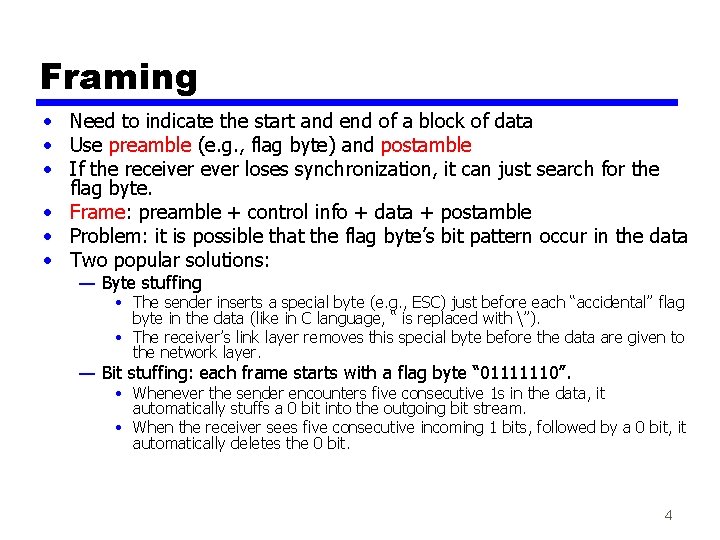 Framing

• Need to indicate the start and end of a block of data
• Use preamble (e.g., flag byte) and postamble
• If the receiver ever loses synchronization, it can just search for the flag byte.
• Frame: preamble + control info + data + postamble
• Problem: it is possible that the flag byte's bit pattern occur in the data
• Two popular solutions:
— Byte stuffing
• The sender inserts a special byte (e.g., ESC) just before each "accidental" flag byte in the data (like in C language, " is replaced with \").
• The receiver's link layer removes this special byte before the data are given to the network layer.
— Bit stuffing: each frame starts with a flag byte "01111110".
• Whenever the sender encounters five consecutive 1s in the data, it automatically stuffs a 0 bit into the outgoing bit stream.
• When the receiver sees five consecutive incoming 1 bits, followed by a 0 bit, it automatically deletes the 0 bit.

4